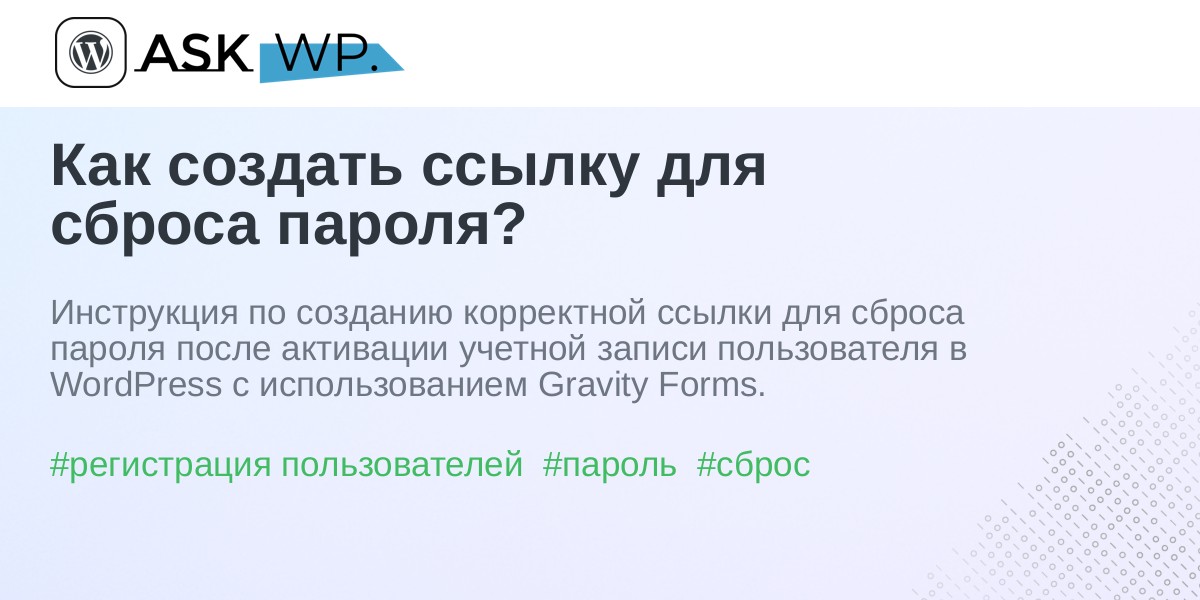 ASK WP.

Как создать ссылку для сброса пароля?

Инструкция по созданию корректной ссылки для сброса пароля после активации учетной записи пользователя в WordPress с использованием Gravity Forms.

#регистрация пользователей #пароль #сброс